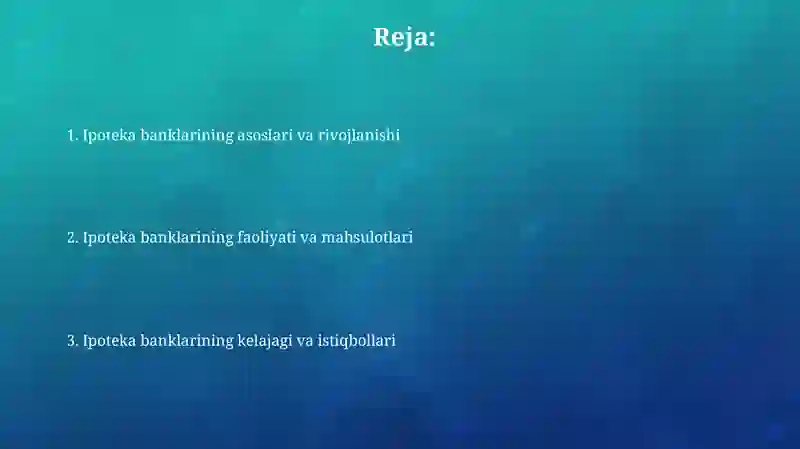 Reja:

1. Ipoteka banklarining asoslari va rivojlanishi

2. Ipoteka banklarining faoliyati va mahsulotlari

3. Ipoteka banklarining kelajagi va istiqbollari